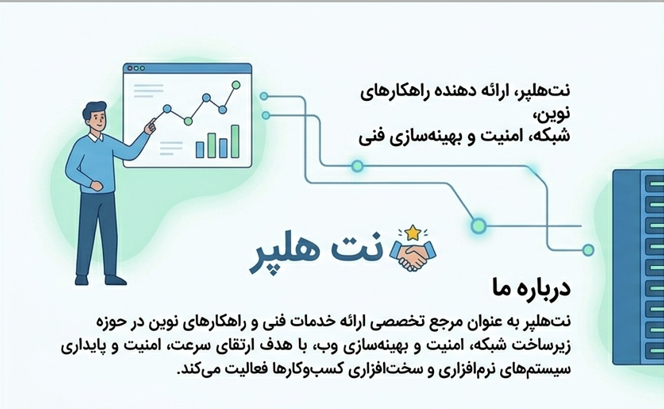 نت‌هلپر، ارائه دهنده راهکارهای
نوین،
شبکه، امنیت و بهینه‌سازی فنی

نت هلپر

درباره ما

نت‌هلپر به عنوان مرجع تخصصی ارائه خدمات فنی و راهکارهای نوین در حوزه زیرساخت شبکه، امنیت و بهینه‌سازی وب، با هدف ارتقای سرعت، امنیت و پایداری سیستم‌های نرم‌افزاری و سخت‌افزاری کسب‌وکارها فعالیت می‌کند.